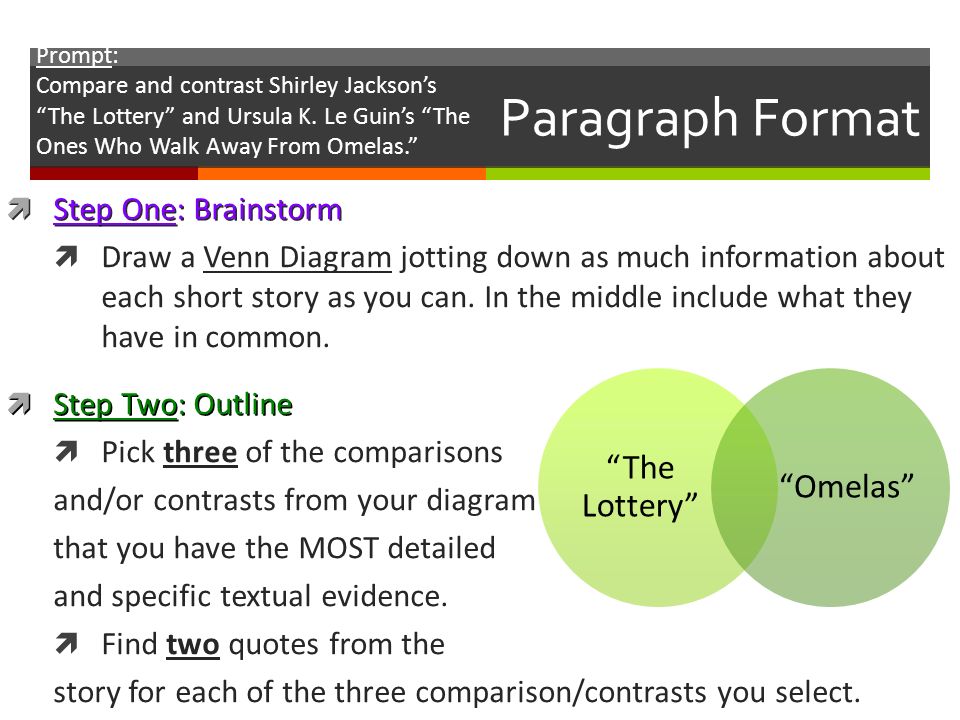 Prompt:
Compare and contrast Shirley Jackson's "The Lottery" and Ursula K. Le Guin's "The Ones Who Walk Away From Omelas."

Paragraph Format

Step One: Brainstorm

Draw a Venn Diagram jotting down as much information about each short story as you can. In the middle include what they have in common.

Step Two: Outline

Pick three of the comparisons and/or contrasts from your diagram that you have the MOST detailed and specific textual evidence.

Find two quotes from the story for each of the three comparison/contrasts you select.

"The Lottery"

"Omelas"